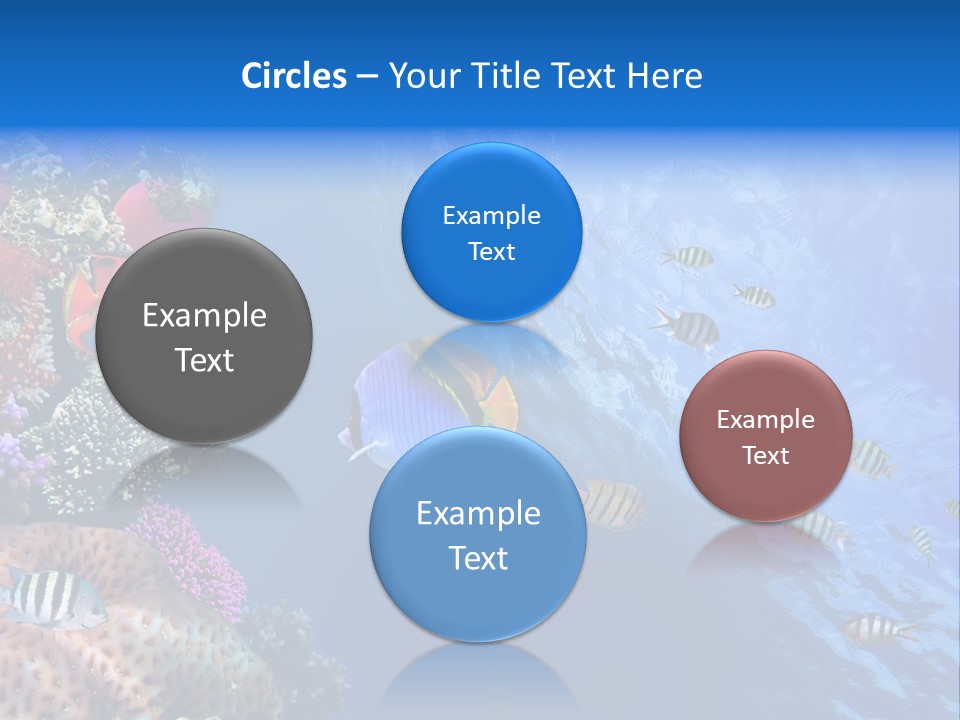 Circles – Your Title Text Here

Example Text

Example Text

Example Text

Example Text